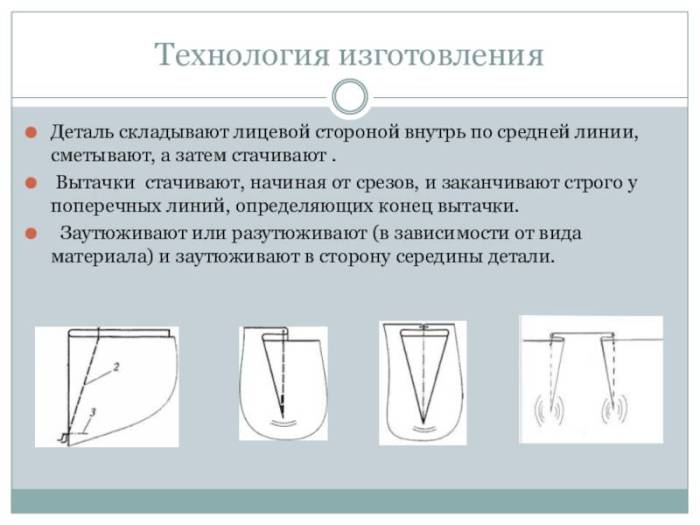 Технология изготовления

Деталь складывают лицевой стороной внутрь по средней линии, сметывают, а затем стачивают .

Вытачки стачивают, начиная от срезов, и заканчивают строго у поперечных линий, определяющих конец вытачки.

Заутюживают или разутюживают (в зависимости от вида материала) и заутюживают в сторону середины детали.

2
3